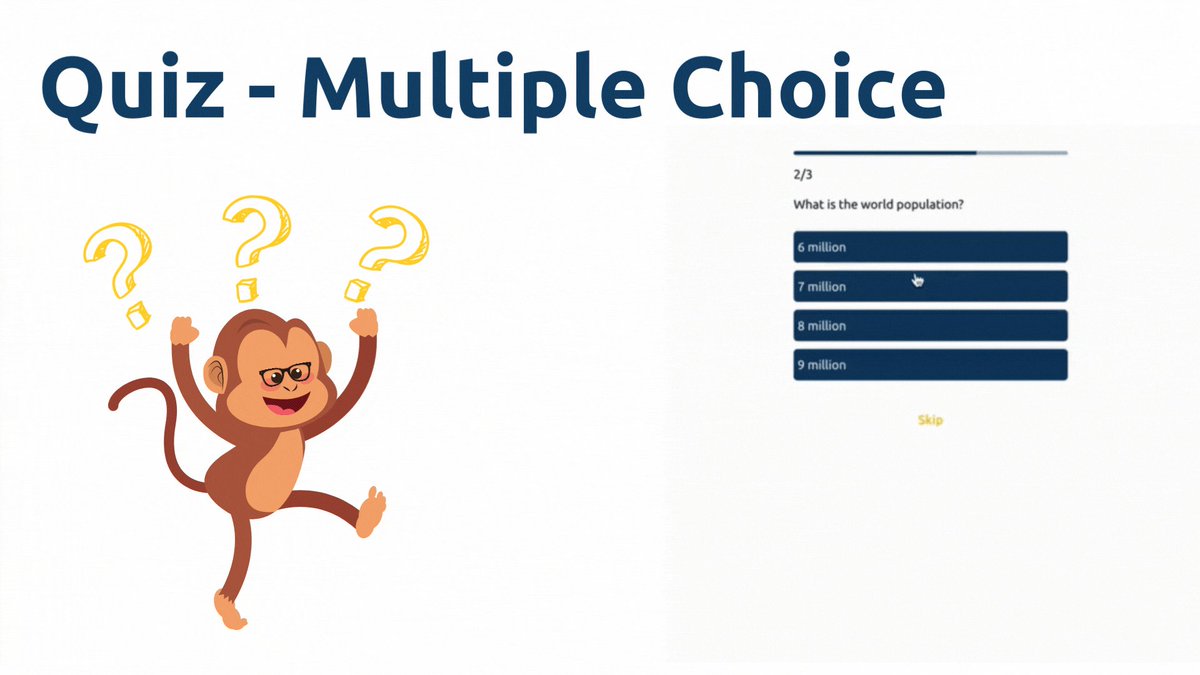 Quiz - Multiple Choice

2/3

What is the world population?

6 million

7 million

8 million

9 million

Skip